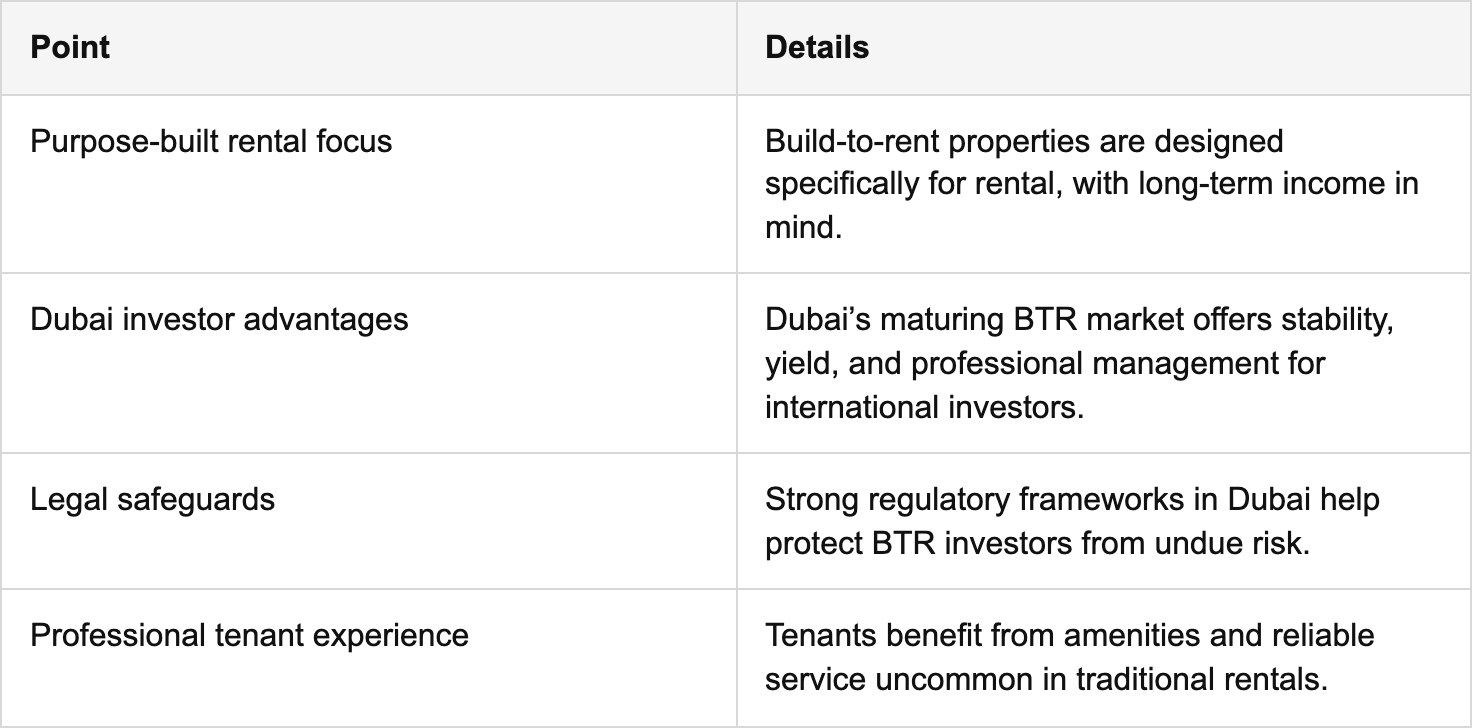 | Point | Details |
|---|---|
| Purpose-built rental focus | Build-to-rent properties are designed specifically for rental, with long-term income in mind. |
| Dubai investor advantages | Dubai’s maturing BTR market offers stability, yield, and professional management for international investors. |
| Legal safeguards | Strong regulatory frameworks in Dubai help protect BTR investors from undue risk. |
| Professional tenant experience | Tenants benefit from amenities and reliable service uncommon in traditional rentals. |